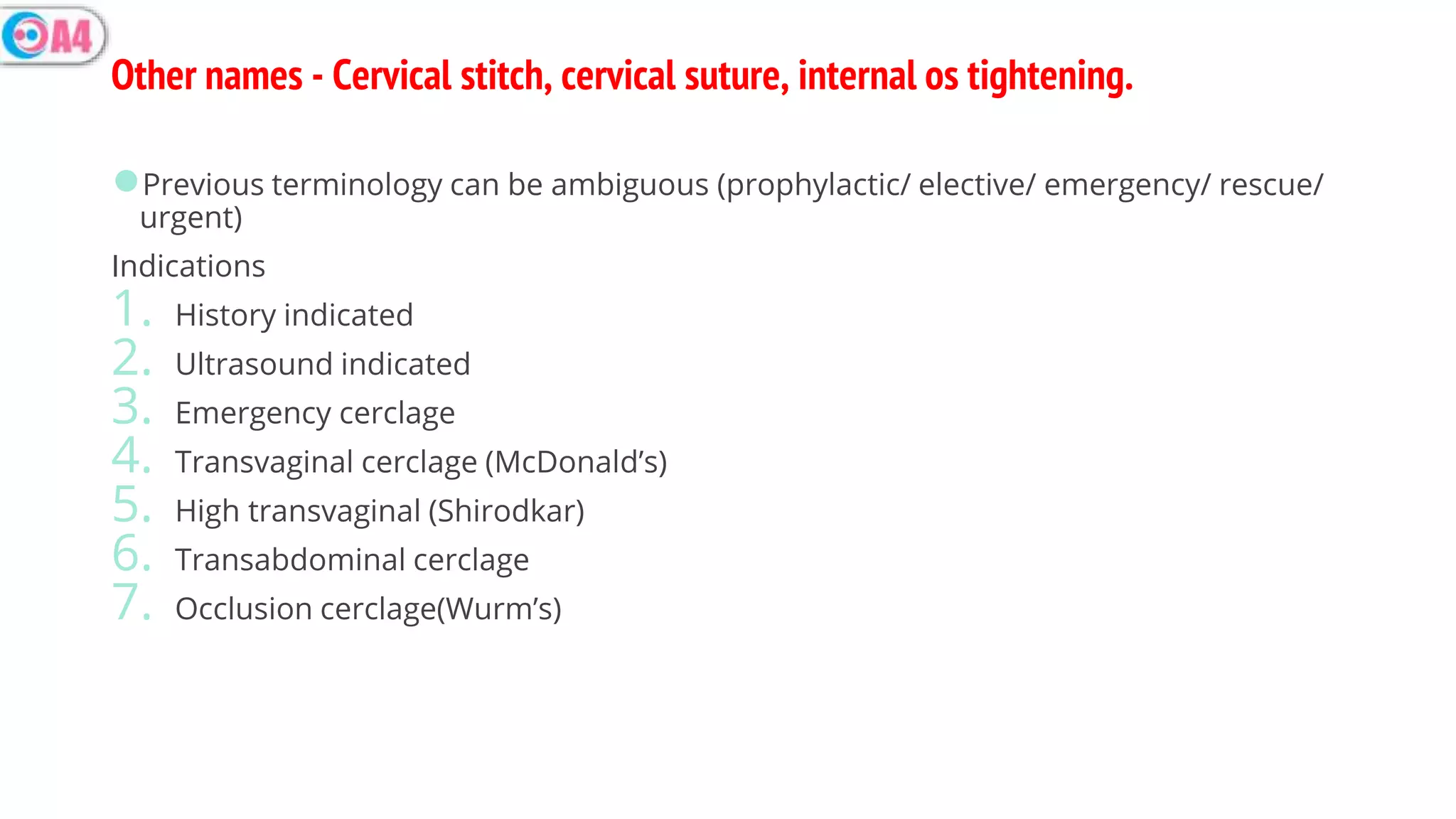 A4

Other names - Cervical stitch, cervical suture, internal os tightening.

Previous terminology can be ambiguous (prophylactic/ elective/ emergency/ rescue/ urgent)

Indications

1. History indicated
2. Ultrasound indicated
3. Emergency cerclage
4. Transvaginal cerclage (McDonald’s)
5. High transvaginal (Shirodkar)
6. Transabdominal cerclage
7. Occlusion cerclage(Wurm’s)